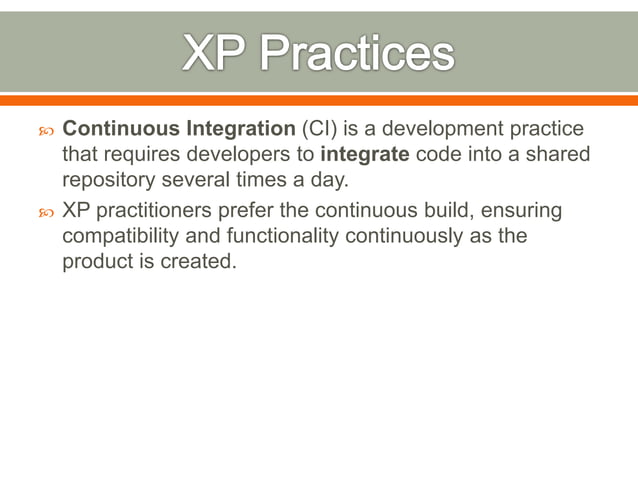 XP Practices

Continuous Integration (CI) is a development practice that requires developers to integrate code into a shared repository several times a day.

XP practitioners prefer the continuous build, ensuring compatibility and functionality continuously as the product is created.